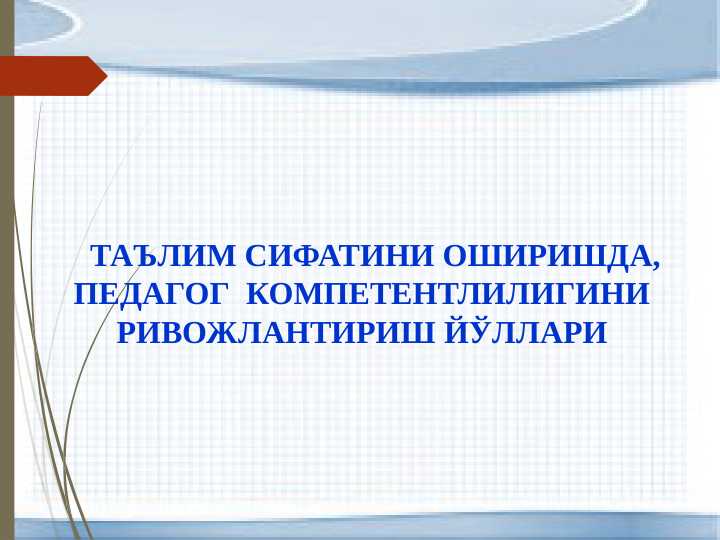 ТАЪЛИМ СИФАТИНИ ОШИРИШДА, ПЕДАГОГ КОМПЕТЕНТЛИЛИГИНИ РИВОЖЛАНТИРИШ ЙЎЛЛАРИ